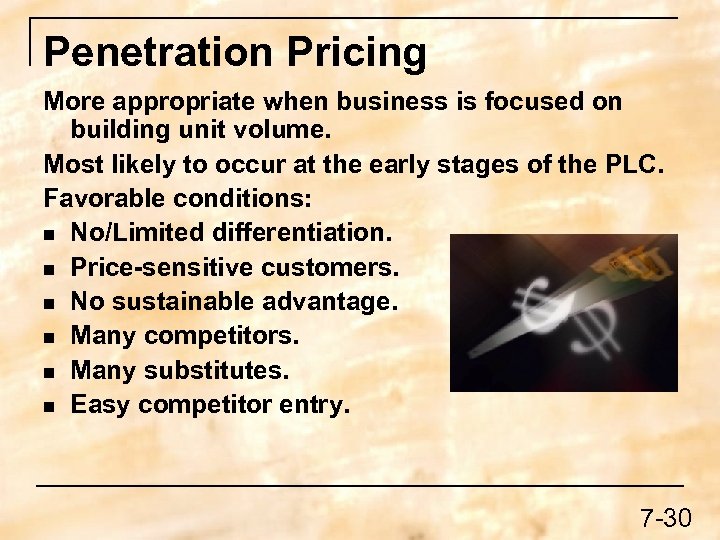 Penetration Pricing

More appropriate when business is focused on building unit volume.

Most likely to occur at the early stages of the PLC.

Favorable conditions:

- No/Limited differentiation.
- Price-sensitive customers.
- No sustainable advantage.
- Many competitors.
- Many substitutes.
- Easy competitor entry.

7-30